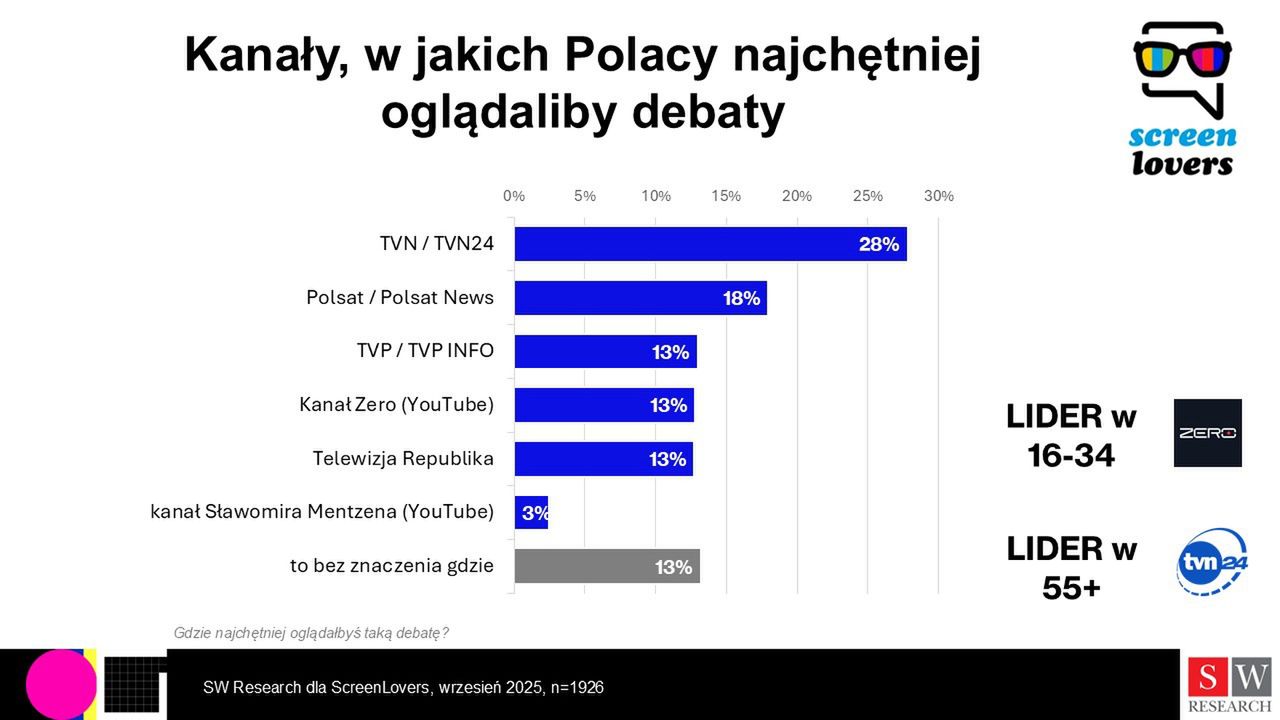 Kanały, w jakich Polacy najchętniej oglądaliby debaty

screen lovers

0% 5% 10% 15% 20% 25% 30%

TVN / TVN24 28%

Polsat / Polsat News 18%

TVP / TVP INFO 13%

Kanał Zero (YouTube) 13%

Telewizja Republika 13%

kanał Sławomira Mentzena (YouTube) 3%

to bez znaczenia gdzie 13%

LIDER w 16-34

ZERO

LIDER w 55+

tvn24

Gdzie najchętniej oglądałbyś taką debatę?

SW Research dla ScreenLovers, wrzesień 2025, n=1926

SW RESEARCH